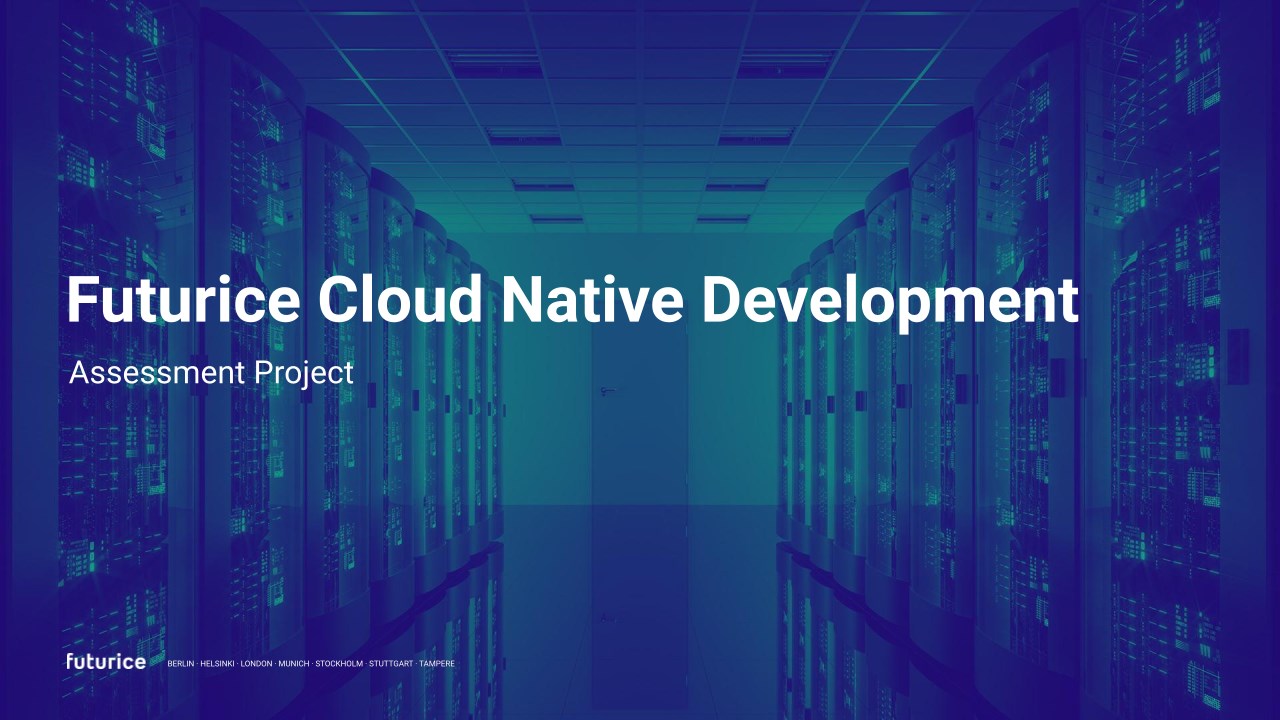 Futurice Cloud Native Development

Assessment Project

futurice BERLIN · HELSINKI · LONDON · MUNICH · STOCKHOLM · STUTTGART · TAMPERE